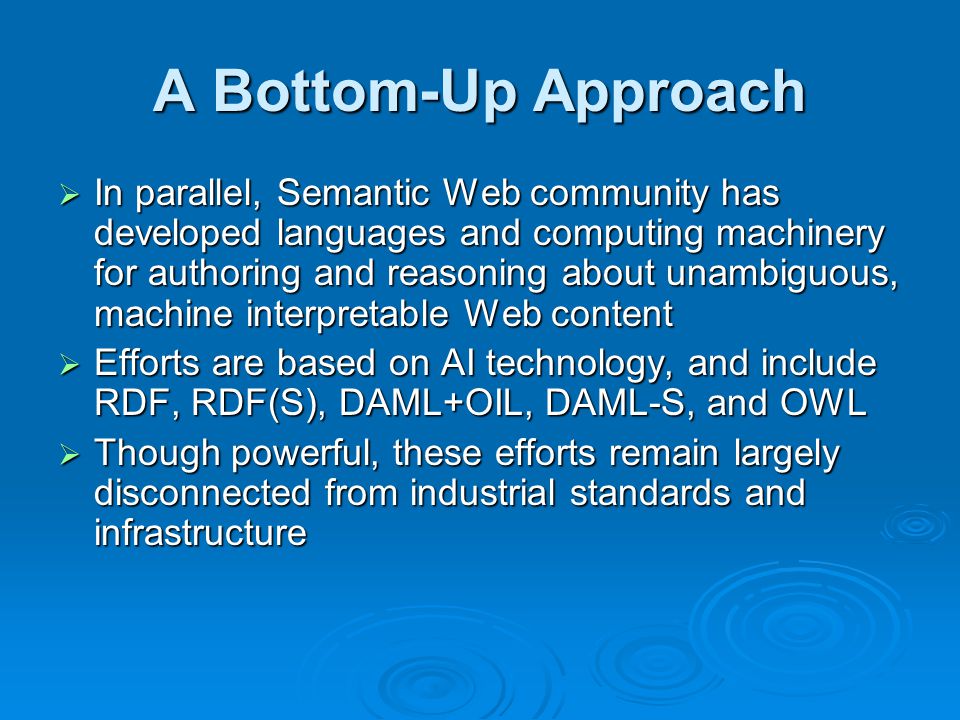 A Bottom-Up Approach

➢ In parallel, Semantic Web community has developed languages and computing machinery for authoring and reasoning about unambiguous, machine interpretable Web content

➢ Efforts are based on AI technology, and include RDF, RDF(S), DAML+OIL, DAML-S, and OWL

➢ Though powerful, these efforts remain largely disconnected from industrial standards and infrastructure